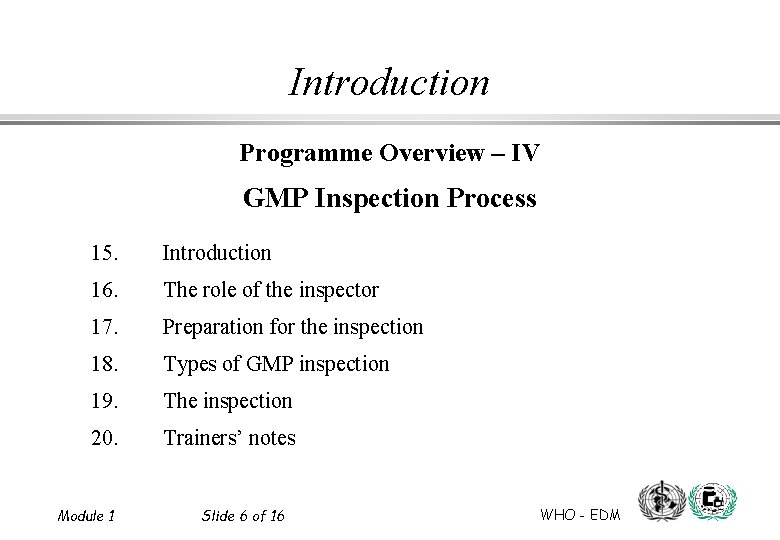 Introduction

Programme Overview – IV

GMP Inspection Process

15. Introduction
16. The role of the inspector
17. Preparation for the inspection
18. Types of GMP inspection
19. The inspection
20. Trainers' notes

Module 1    Slide 6 of 16    WHO - EDM